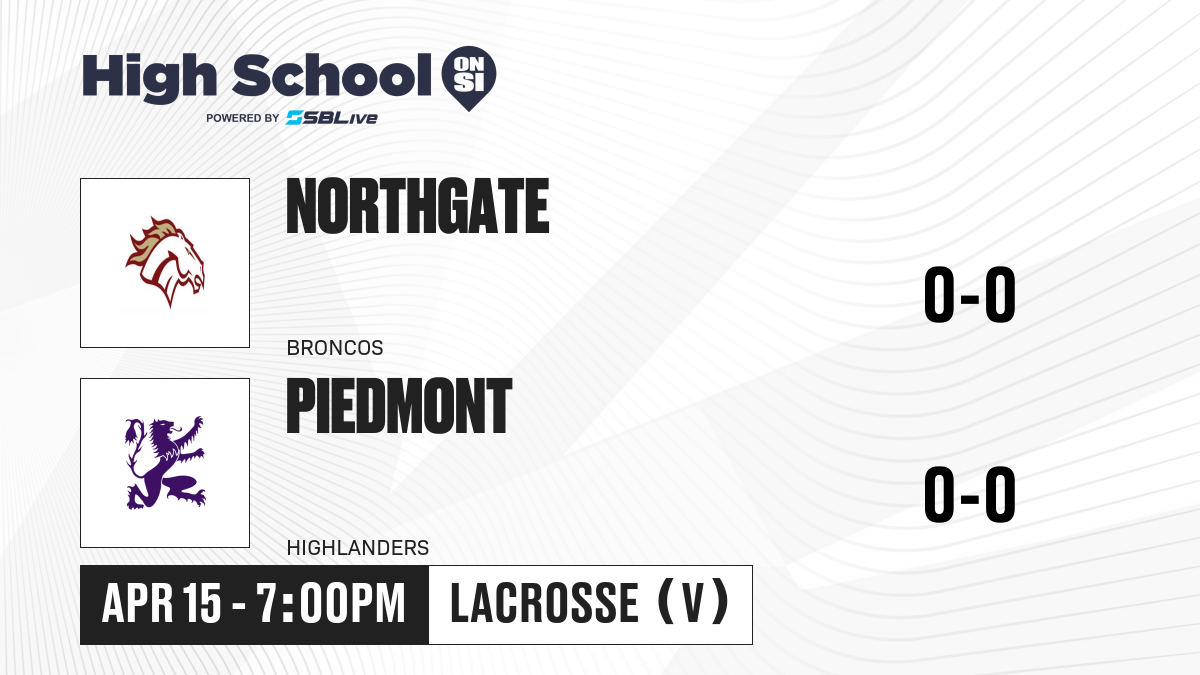 High School ON SI
POWERED BY SBLive

NORTHGATE
BRONCOS
0-0

PIEDMONT
HIGHLANDERS
0-0

APR 15 - 7:00PM
LACROSSE (V)